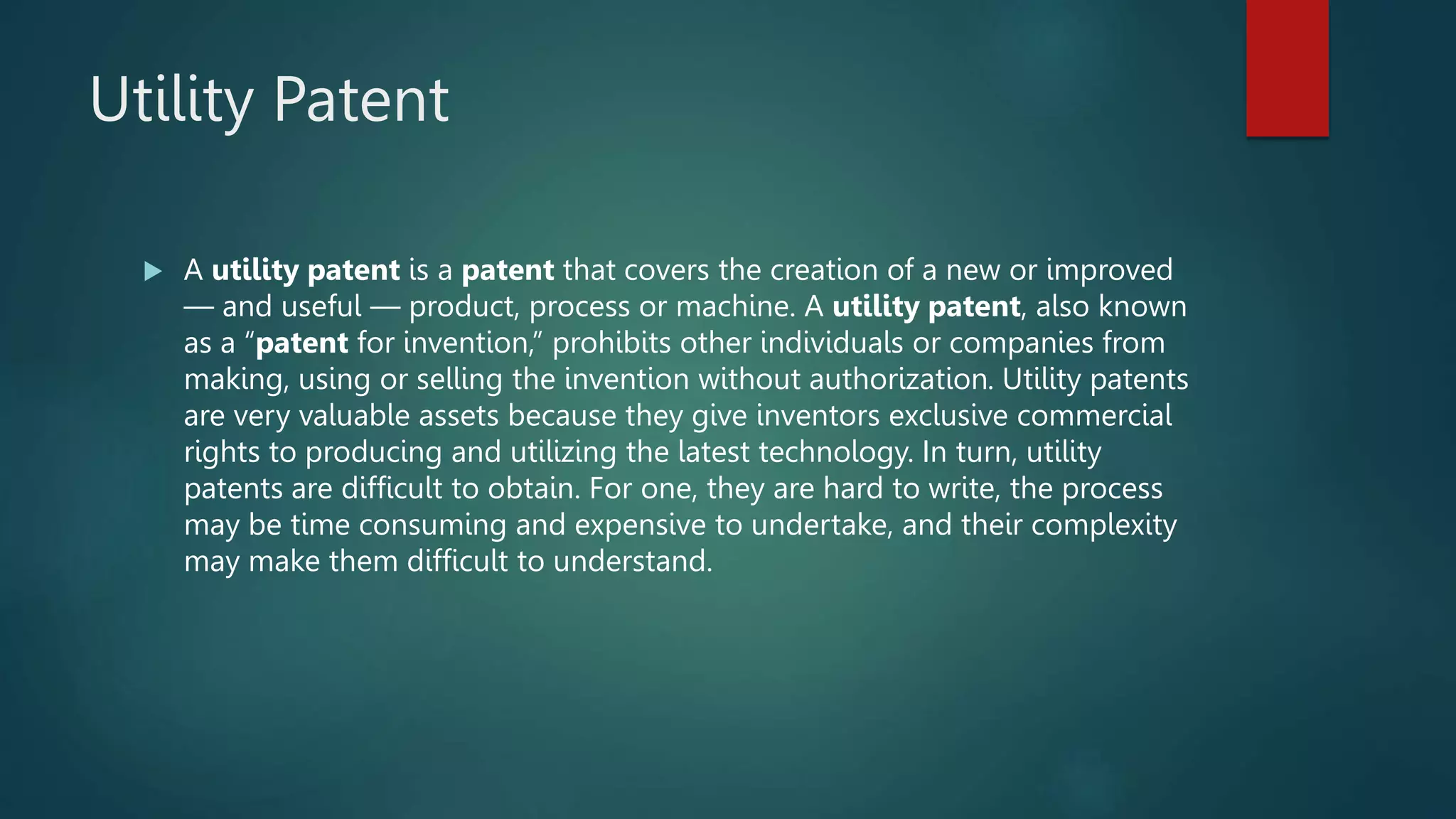 Utility Patent

A utility patent is a patent that covers the creation of a new or improved — and useful — product, process or machine. A utility patent, also known as a “patent for invention,” prohibits other individuals or companies from making, using or selling the invention without authorization. Utility patents are very valuable assets because they give inventors exclusive commercial rights to producing and utilizing the latest technology. In turn, utility patents are difficult to obtain. For one, they are hard to write, the process may be time consuming and expensive to undertake, and their complexity may make them difficult to understand.